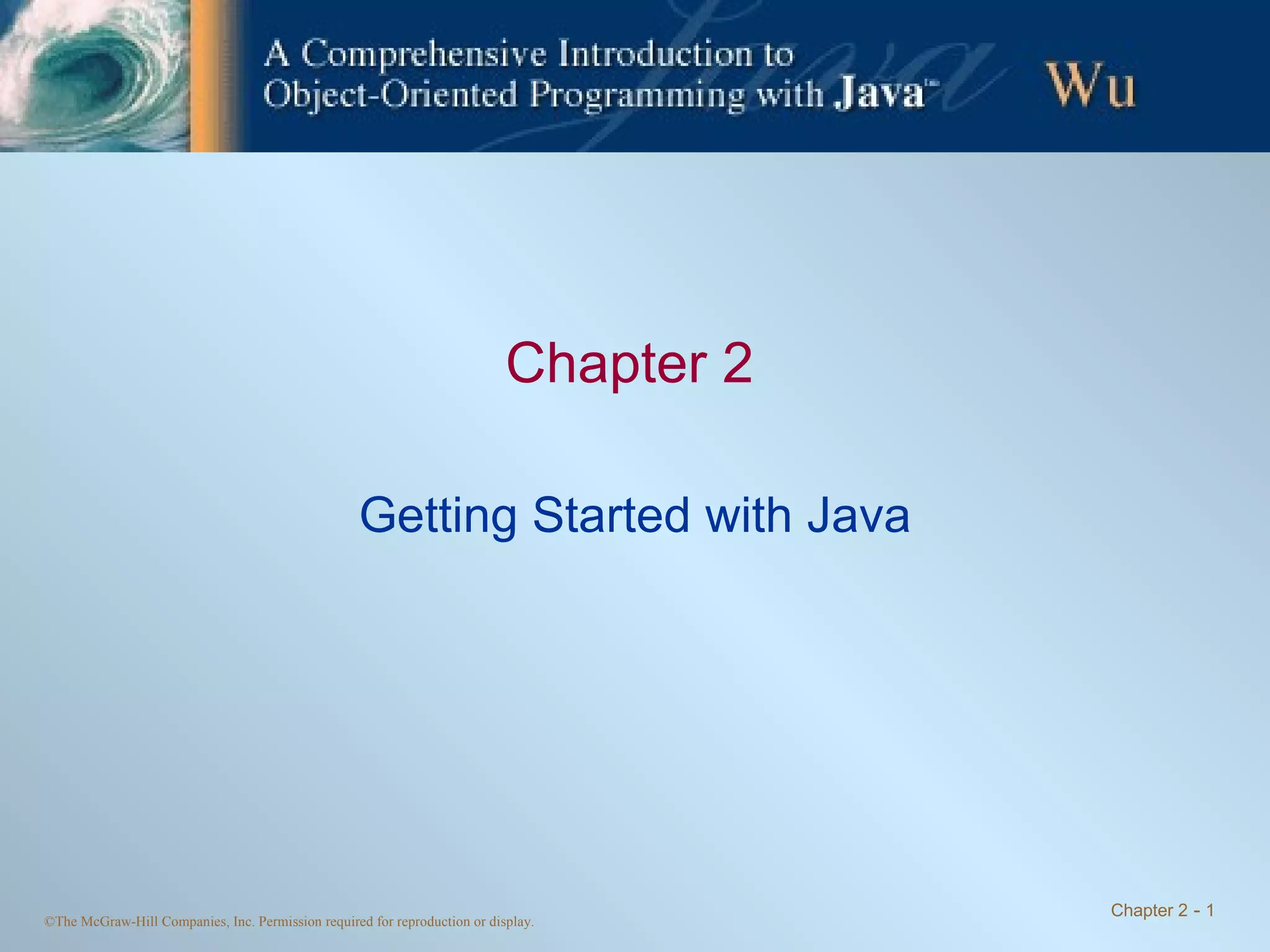 A Comprehensive Introduction to Object-Oriented Programming with Java™

Wu

Chapter 2

Getting Started with Java

©The McGraw-Hill Companies, Inc. Permission required for reproduction or display.

Chapter 2 - 1